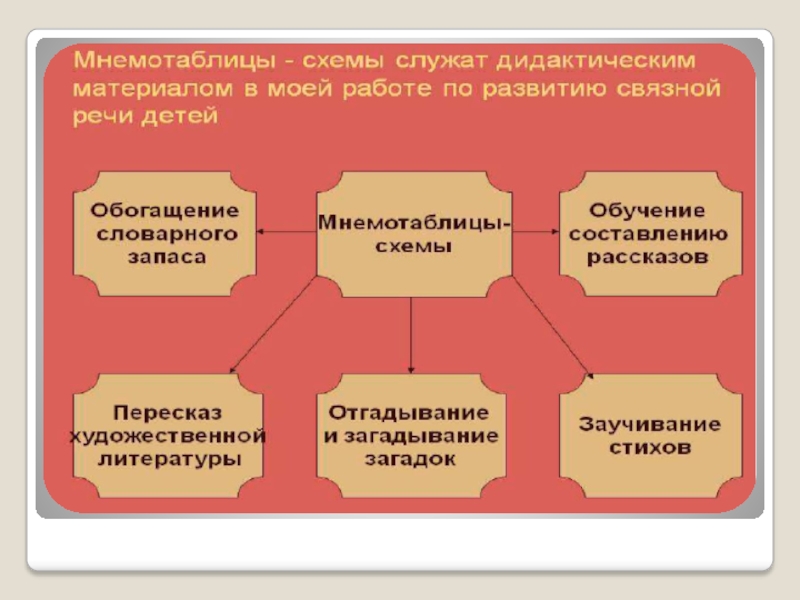 Мнемотаблицы - схемы служат дидактическим материалом в моей работе по развитию связной речи детей

Обогащение словарного запаса

Мнемотаблицы-схемы

Обучение составлению рассказов

Пересказ художественной литературы

Отгадывание и загадывание загадок

Заучивание стихов